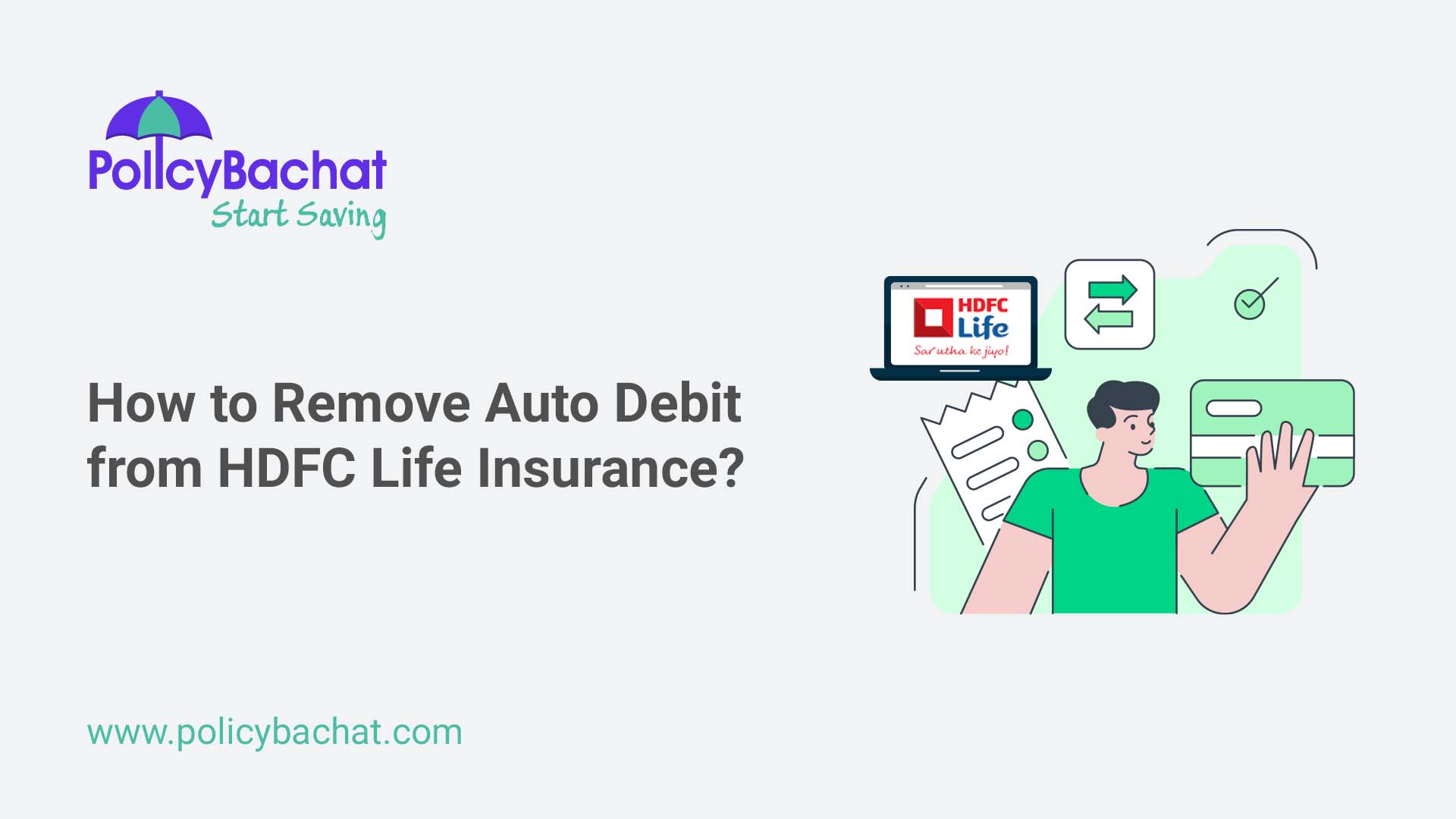 PolicyBachat
Start Saving

How to Remove Auto Debit from HDFC Life Insurance?

HDFC Life
Sar utha ke jiyo!

www.policybachat.com